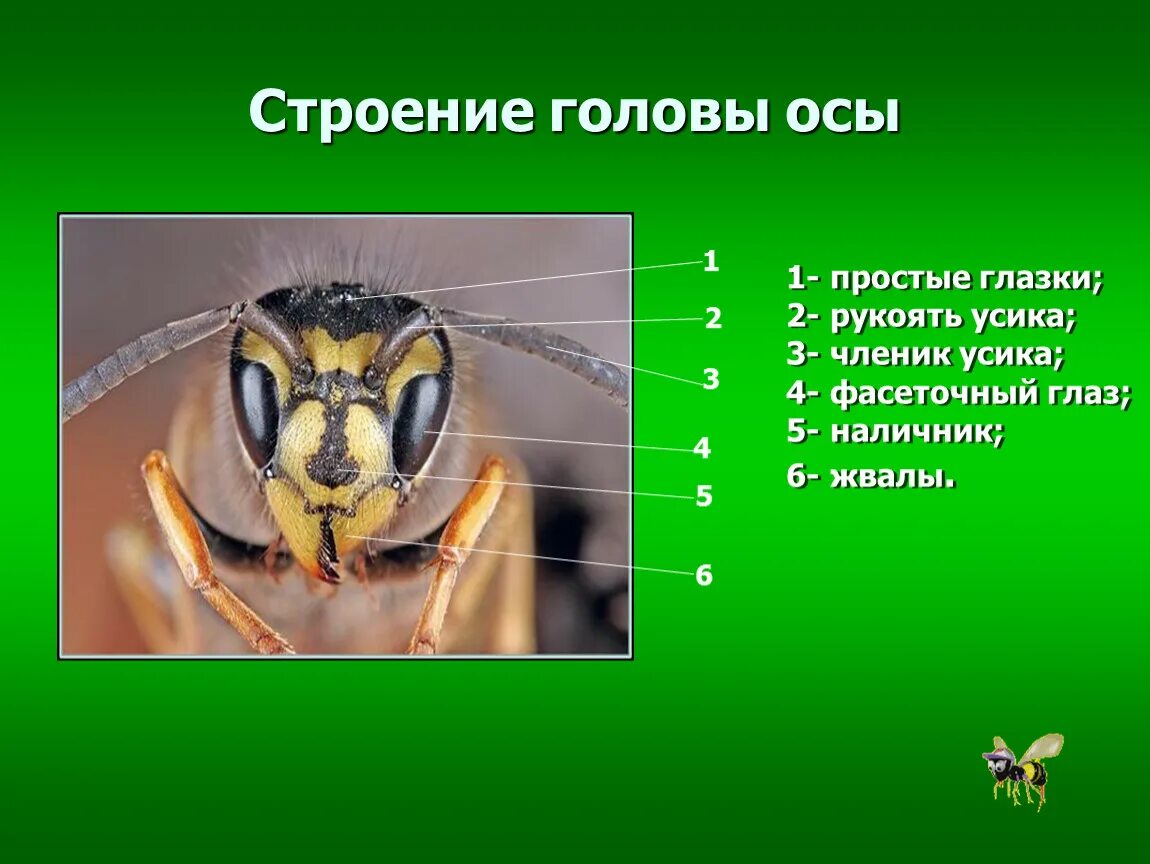 Строение головы осы

1
2
3
4
5
6

1- простые глазки;
2- рукоять усика;
3- членик усика;
4- фасеточный глаз;
5- наличник;
6- жвалы.